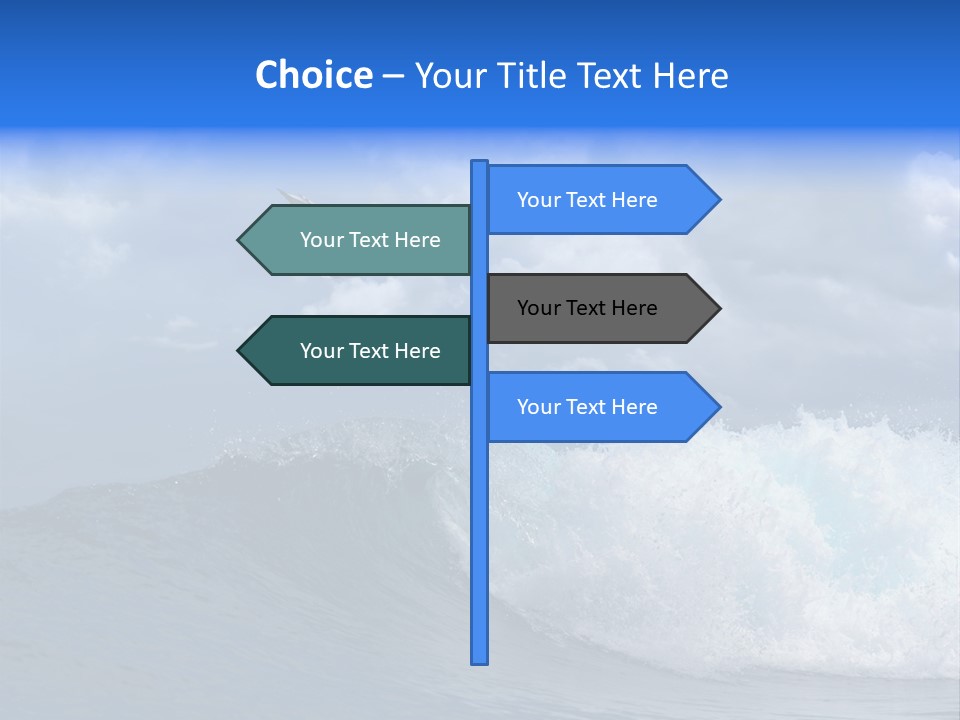 Choice – Your Title Text Here

Your Text Here

Your Text Here

Your Text Here

Your Text Here

Your Text Here